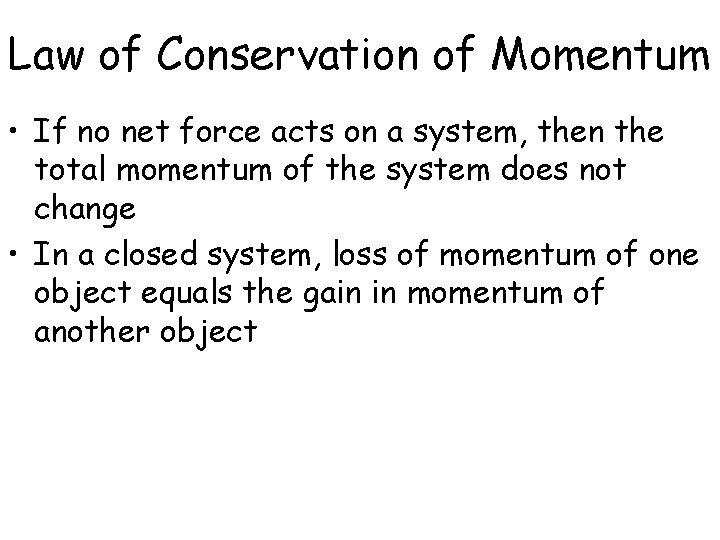 Law of Conservation of Momentum

• If no net force acts on a system, then the total momentum of the system does not change

• In a closed system, loss of momentum of one object equals the gain in momentum of another object